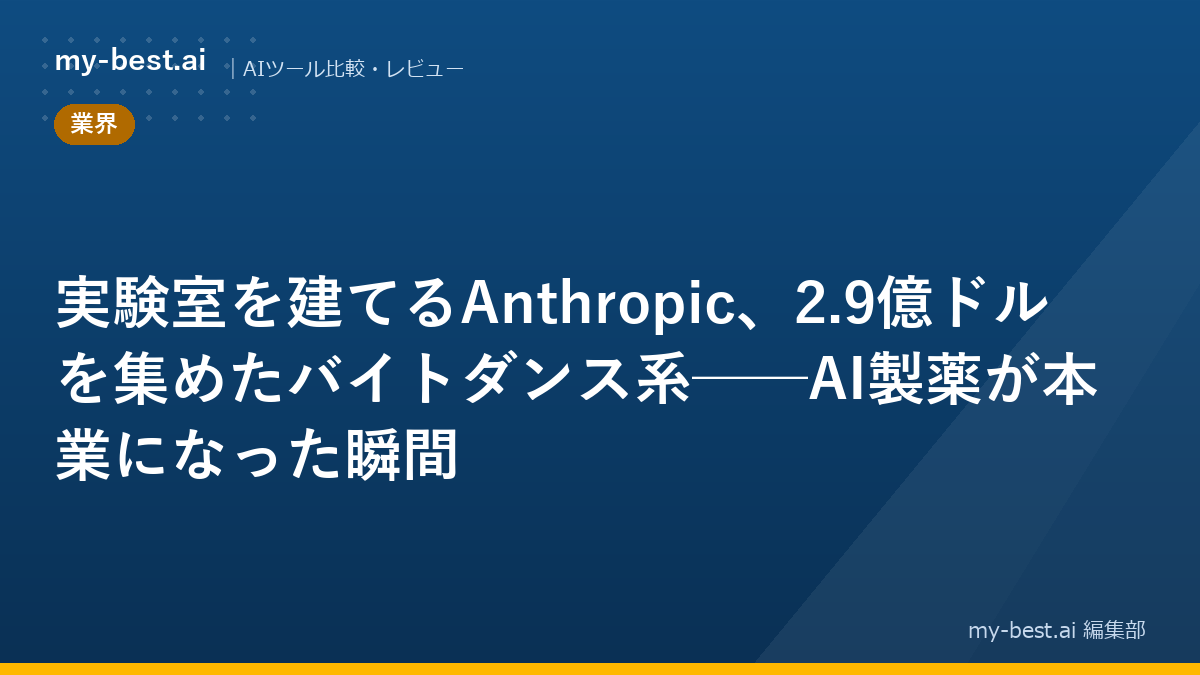 my-best.ai

| AIツール比較・レビュー

業界

実験室を建てるAnthropic、2.9億ドルを集めたバイトダンス系——AI製薬が本業になった瞬間

my-best.ai 編集部